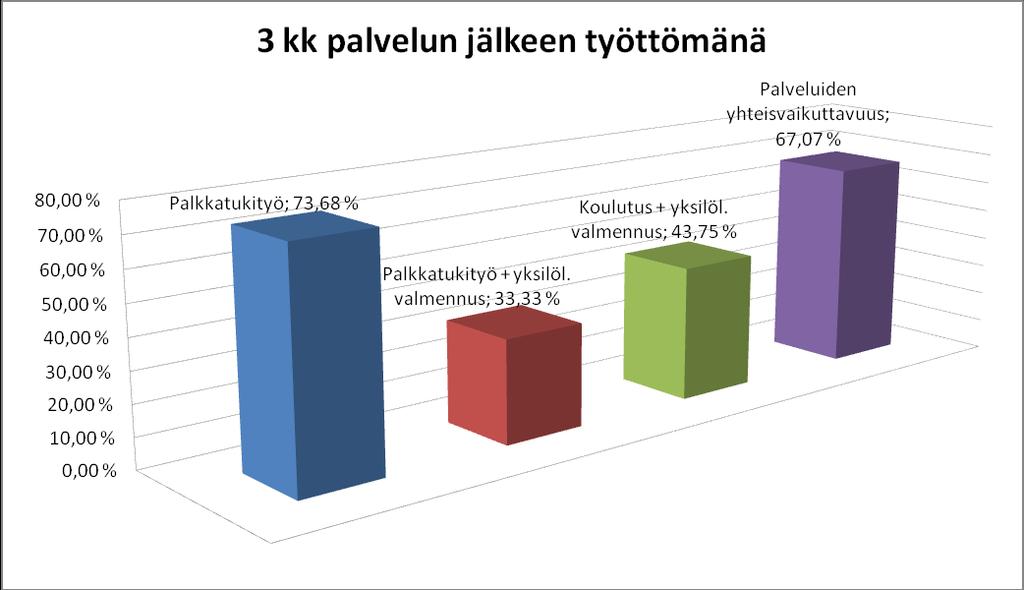 3 kk palvelun jälkeen työttömänä

80,00 %
70,00 %
60,00 %
50,00 %
40,00 %
30,00 %
20,00 %
10,00 %
0,00 %

Palkkatukityö; 73,68 %

Palkkatukityö + yksilöl. valmennus; 33,33 %

Koulutus + yksilöl. valmennus; 43,75 %

Palveluiden yhteisvaikuttavuus; 67,07 %